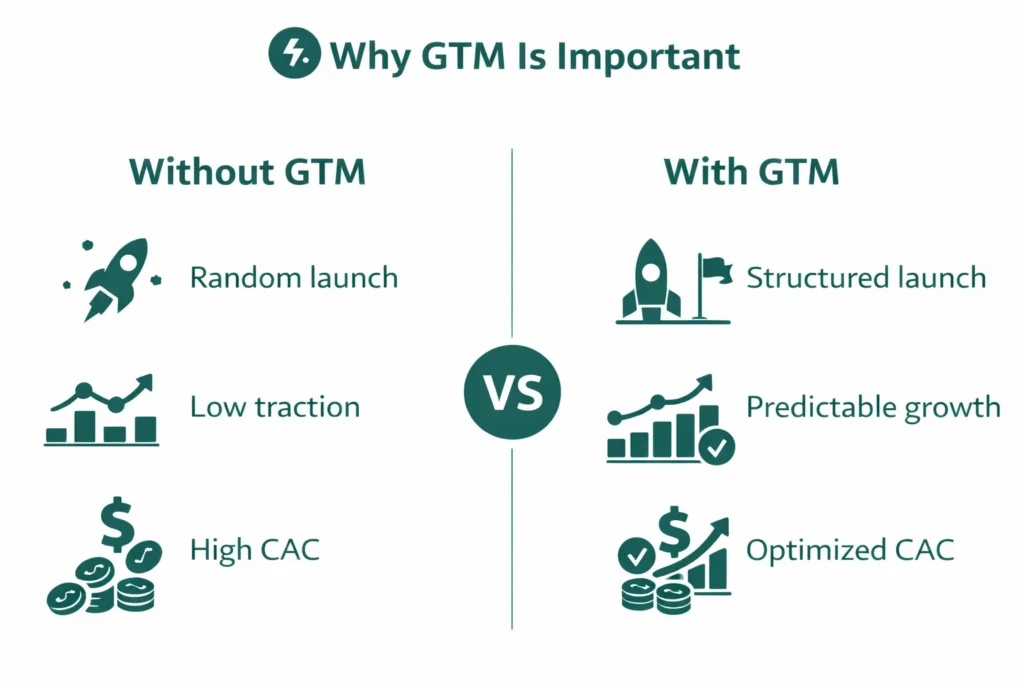 Why GTM Is Important

Without GTM

Random launch

Low traction

High CAC

VS

With GTM

Structured launch

Predictable growth

Optimized CAC